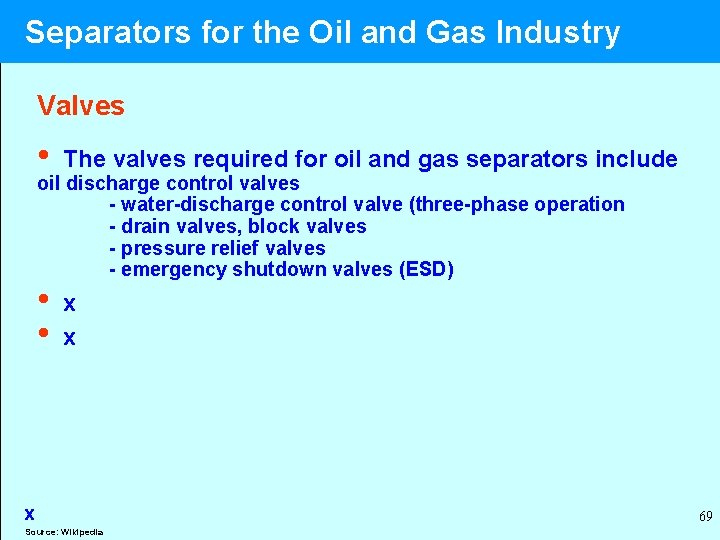 Separators for the Oil and Gas Industry

Valves

• The valves required for oil and gas separators include oil discharge control valves
- water-discharge control valve (three-phase operation
- drain valves, block valves
- pressure relief valves
- emergency shutdown valves (ESD)

• x

• x

x

Source: Wikipedia

69